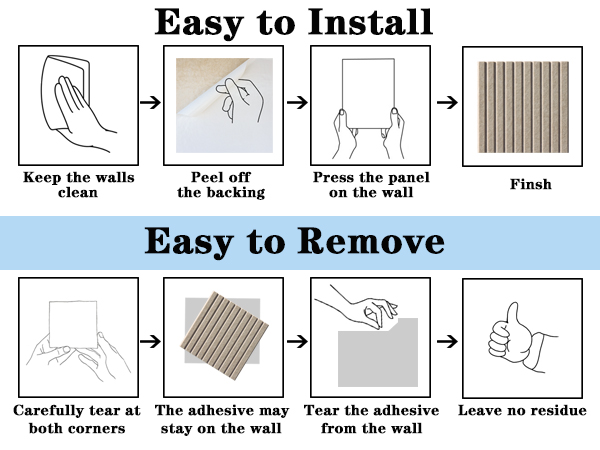 Easy to Install

Keep the walls clean

Peel off the backing

Press the panel on the wall

Finsh

Easy to Remove

Carefully tear at both corners

The adhesive may stay on the wall

Tear the adhesive from the wall

Leave no residue